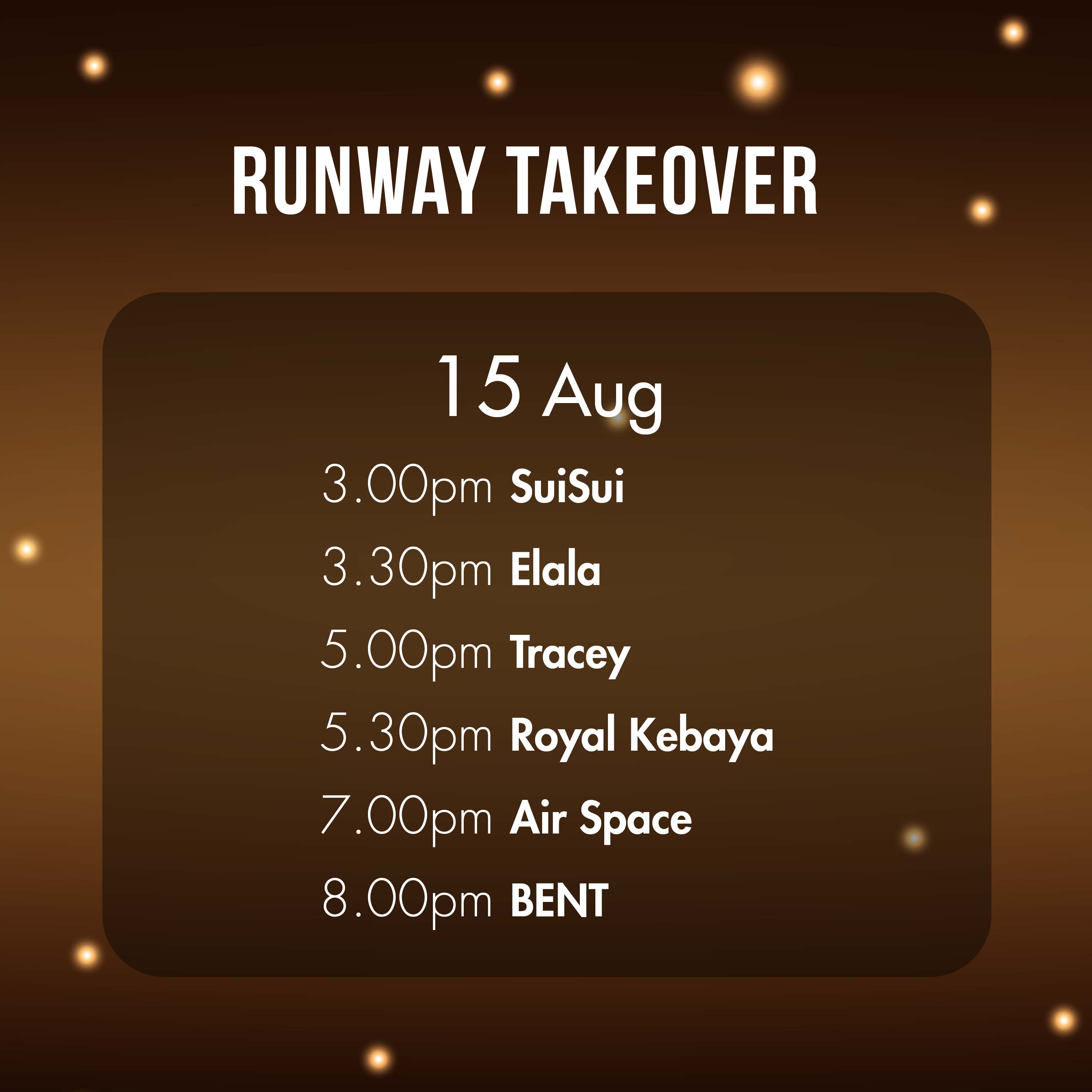 RUNWAY TAKEOVER

15 Aug

3.00pm SuiSui

3.30pm Elala

5.00pm Tracey

5.30pm Royal Kebaya

7.00pm Air Space

8.00pm BENT